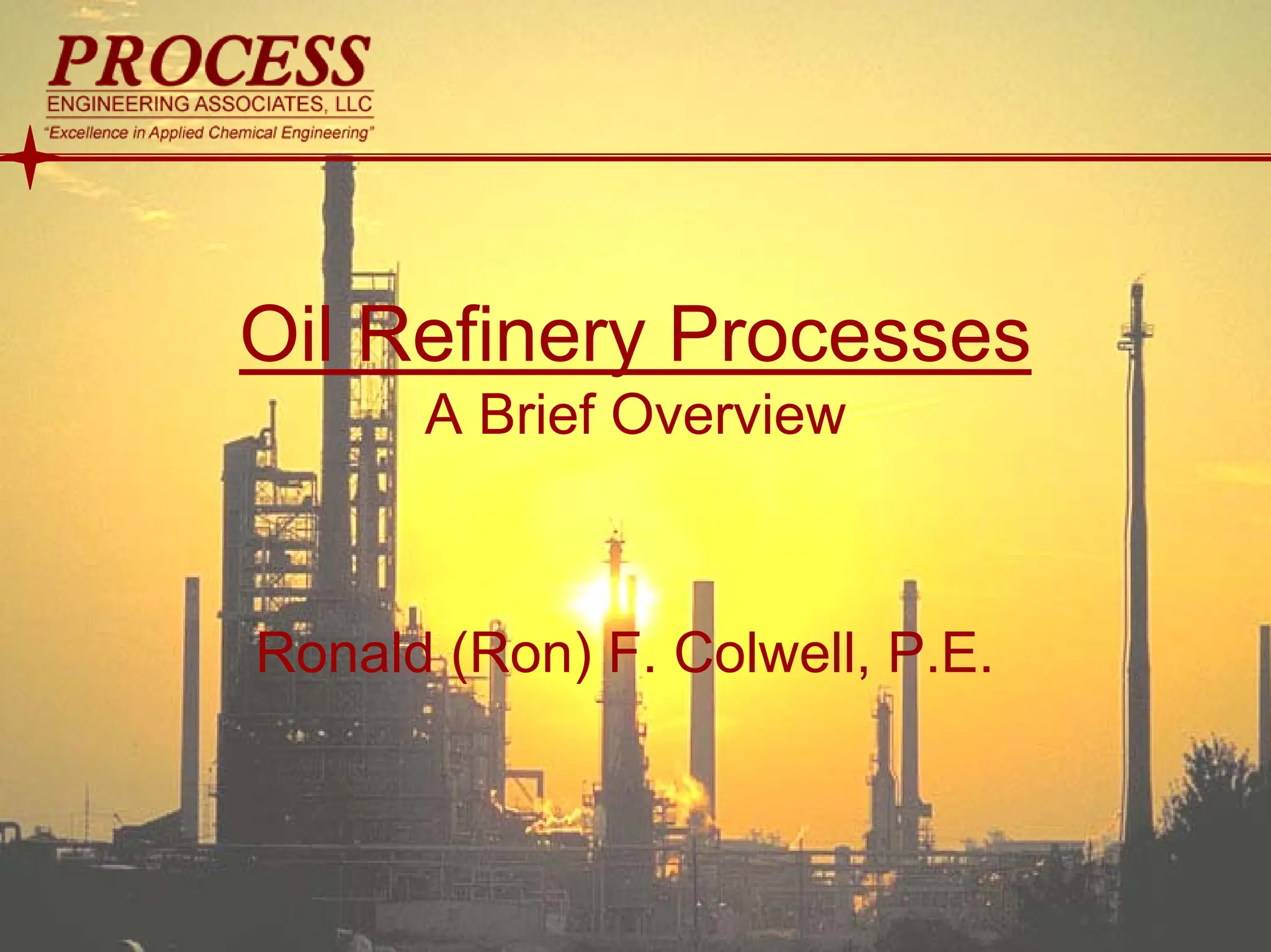 PROCESS
ENGINEERING ASSOCIATES, LLC
"Excellence in Applied Chemical Engineering"

Oil Refinery Processes
A Brief Overview

Ronald (Ron) F. Colwell, P.E.